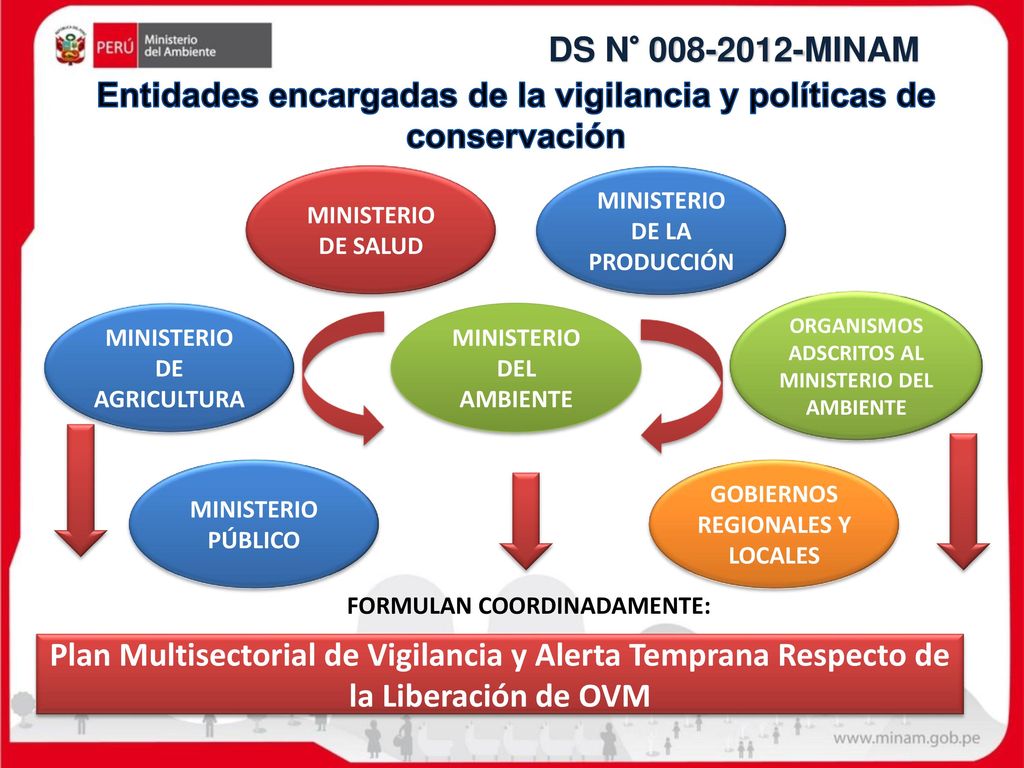 PERÚ Ministerio del Ambiente

DS N° 008-2012-MINAM

Entidades encargadas de la vigilancia y políticas de conservación

MINISTERIO DE SALUD

MINISTERIO DE LA PRODUCCIÓN

MINISTERIO DE AGRICULTURA

MINISTERIO DEL AMBIENTE

ORGANISMOS ADSCRITOS AL MINISTERIO DEL AMBIENTE

MINISTERIO PÚBLICO

GOBIERNOS REGIONALES Y LOCALES

FORMULAN COORDINADAMENTE:

Plan Multisectorial de Vigilancia y Alerta Temprana Respecto de la Liberación de OVM

www.minam.gob.pe